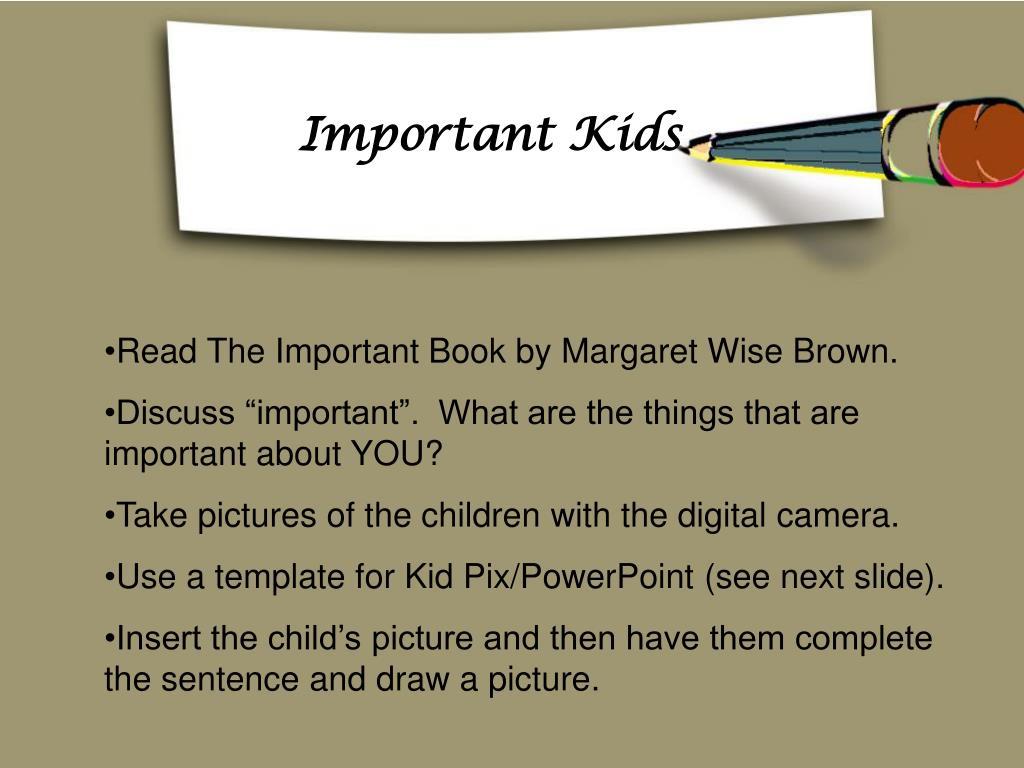 Important Kids

•Read The Important Book by Margaret Wise Brown.

•Discuss “important”. What are the things that are important about YOU?

•Take pictures of the children with the digital camera.

•Use a template for Kid Pix/PowerPoint (see next slide).

•Insert the child’s picture and then have them complete the sentence and draw a picture.